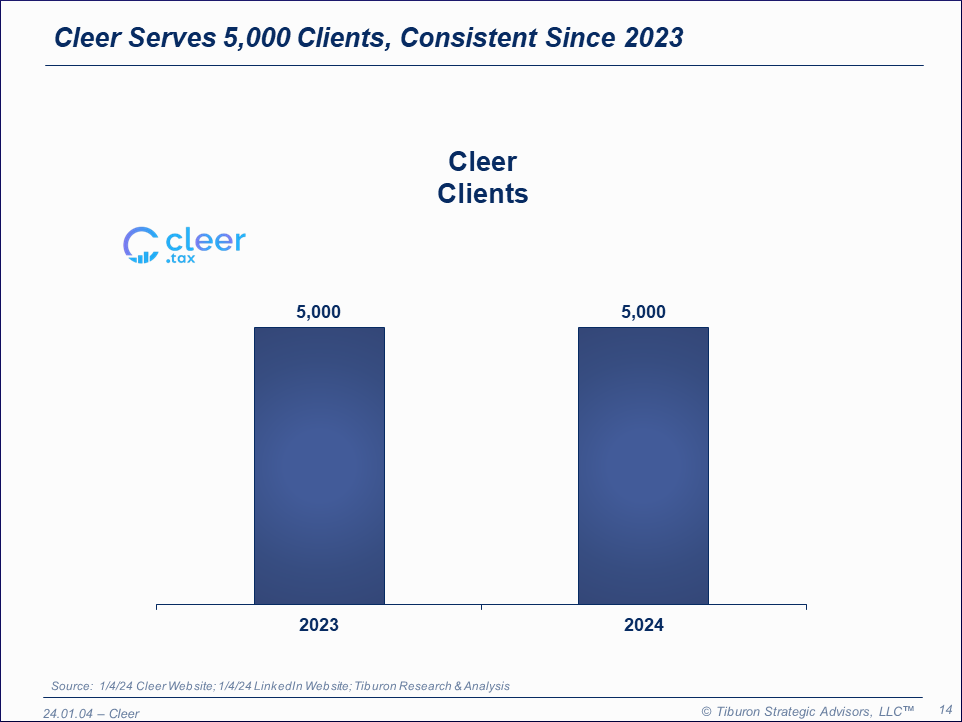 Cleer Serves 5,000 Clients, Consistent Since 2023

Cleer
Clients

cleer
.tax

5,000

5,000

2023

2024

Source: 1/4/24 Cleer Website; 1/4/24 LinkedIn Website; Tiburon Research & Analysis

24.01.04 – Cleer

© Tiburon Strategic Advisors, LLC™

14